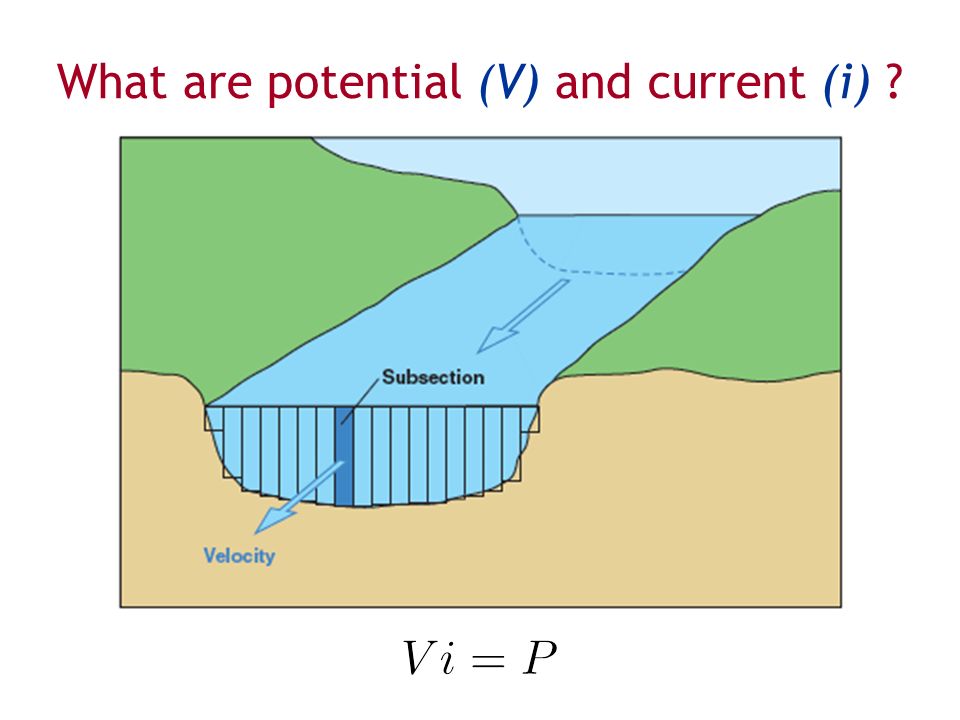 What are potential (V) and current (i) ?

Subsection

Velocity

$Vi = P$